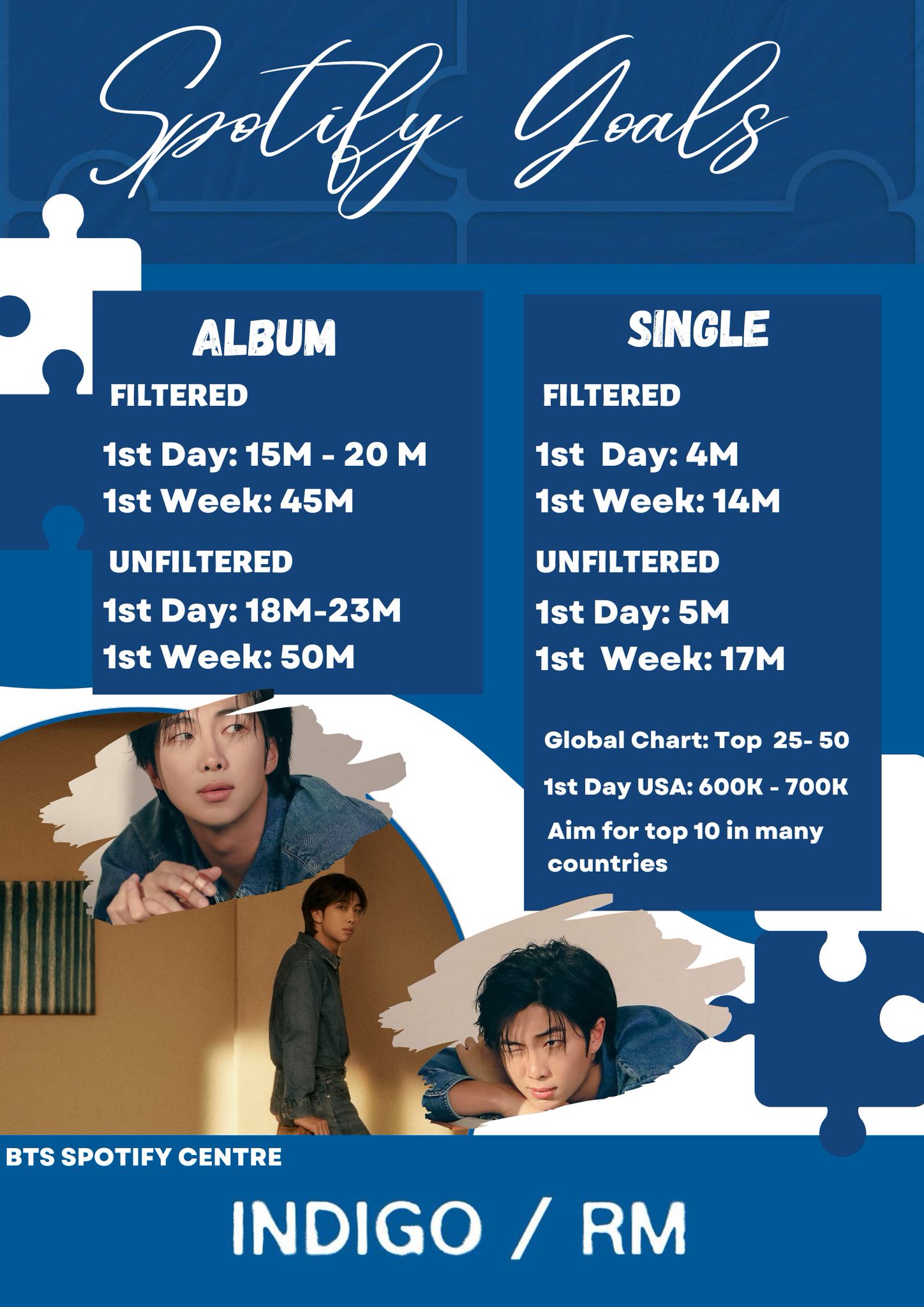 Spotify Goals

ALBUM

FILTERED

1st Day: 15M - 20 M
1st Week: 45M

UNFILTERED

1st Day: 18M-23M
1st Week: 50M

SINGLE

FILTERED

1st Day: 4M
1st Week: 14M

UNFILTERED

1st Day: 5M
1st Week: 17M

Global Chart: Top 25- 50

1st Day USA: 600K - 700K

Aim for top 10 in many countries

BTS SPOTIFY CENTRE

INDIGO / RM